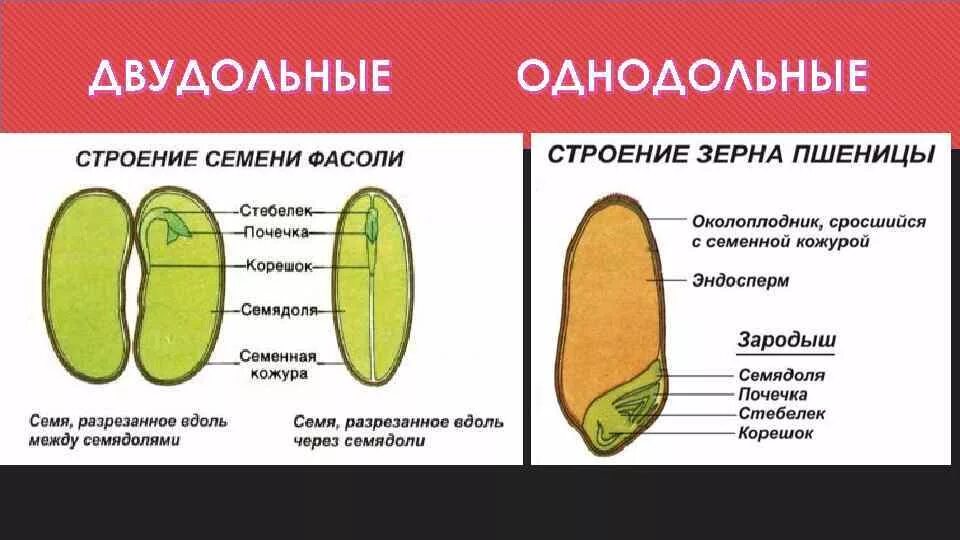 ДВУДОЛЬНЫЕ

ОДНОДОЛЬНЫЕ

СТРОЕНИЕ СЕМЕНИ ФАСОЛИ

Стебелек
Почечка
Корешок
Семядоля
Семенная кожура

Семя, разрезанное вдоль между семядолями

Семя, разрезанное вдоль через семядоли

СТРОЕНИЕ ЗЕРНА ПШЕНИЦЫ

Околоплодник, сросшийся с семенной кожурой
Эндосперм

Зародыш
Семядоля
Почечка
Стебелек
Корешок